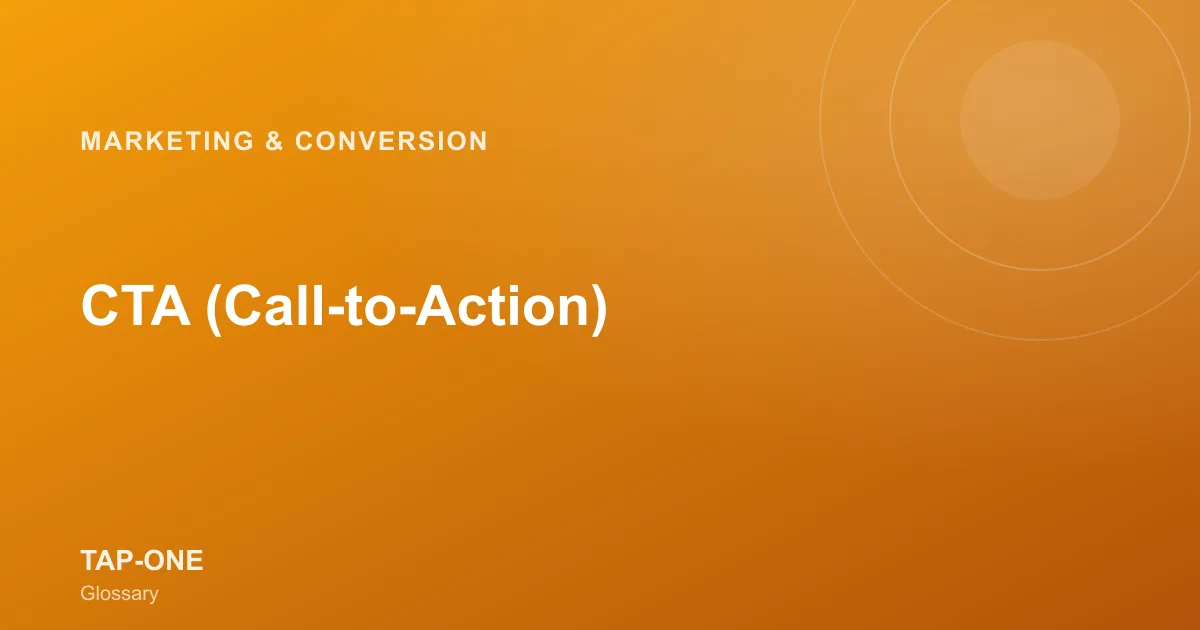 MARKETING & CONVERSION

CTA (Call-to-Action)

TAP-ONE
Glossary